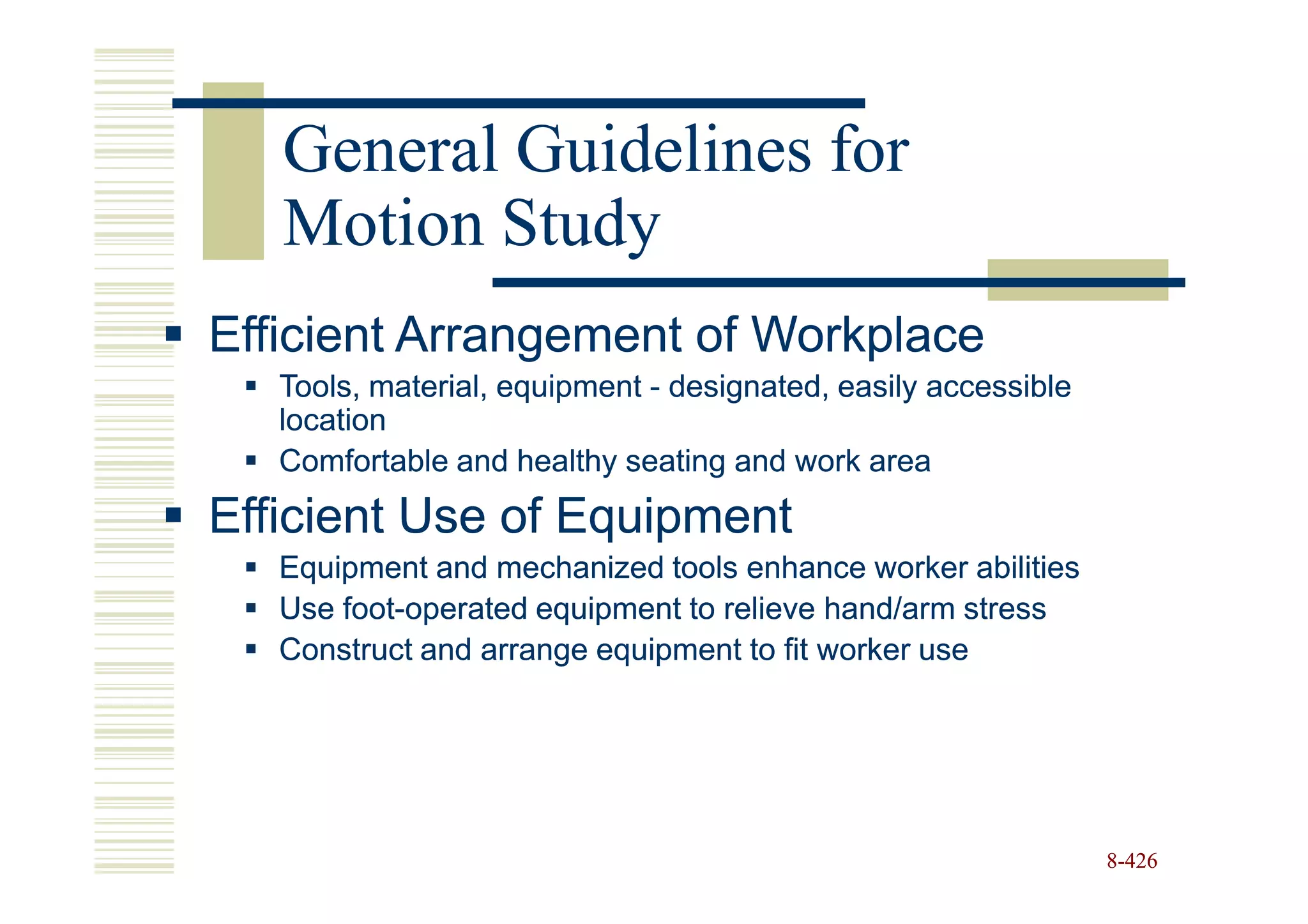 General Guidelines for Motion Study

▪ Efficient Arrangement of Workplace
▪ Tools, material, equipment - designated, easily accessible location
▪ Comfortable and healthy seating and work area
▪ Efficient Use of Equipment
▪ Equipment and mechanized tools enhance worker abilities
▪ Use foot-operated equipment to relieve hand/arm stress
▪ Construct and arrange equipment to fit worker use

8-426